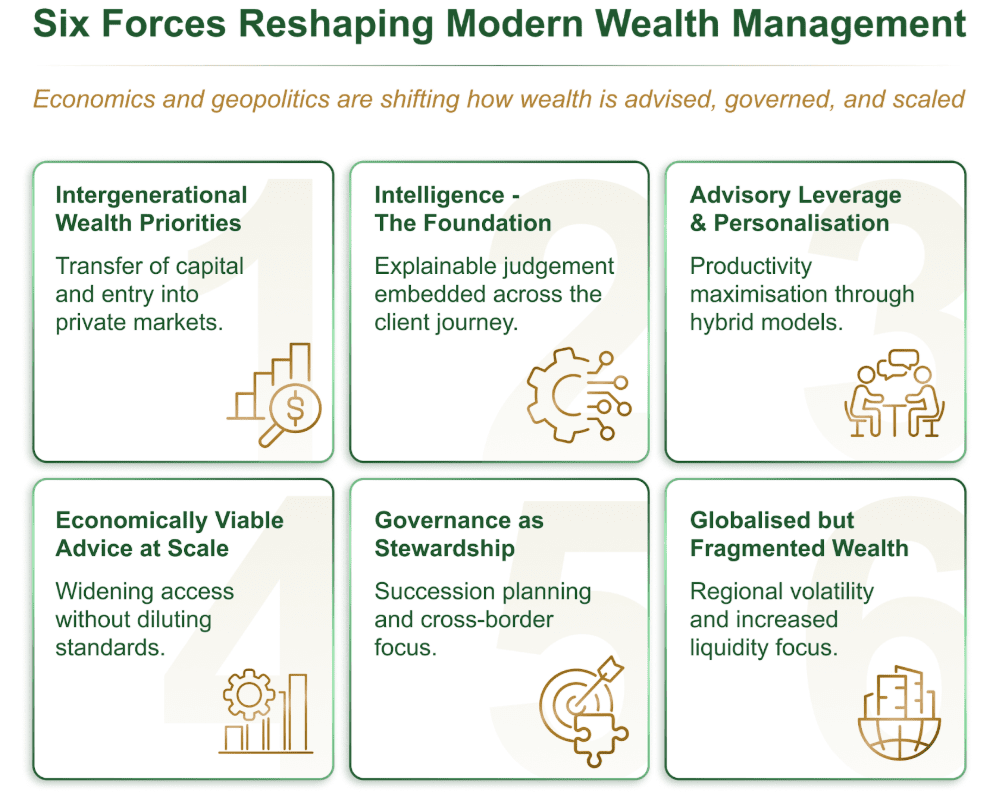 Six Forces Reshaping Modern Wealth Management

Economics and geopolitics are shifting how wealth is advised, governed, and scaled

1
Intergenerational Wealth Priorities

Transfer of capital and entry into private markets.

2
Intelligence - The Foundation

Explainable judgement embedded across the client journey.

3
Advisory Leverage & Personalisation

Productivity maximisation through hybrid models.

4
Economically Viable Advice at Scale

Widening access without diluting standards.

5
Governance as Stewardship

Succession planning and cross-border focus.

6
Globalised but Fragmented Wealth

Regional volatility and increased liquidity focus.